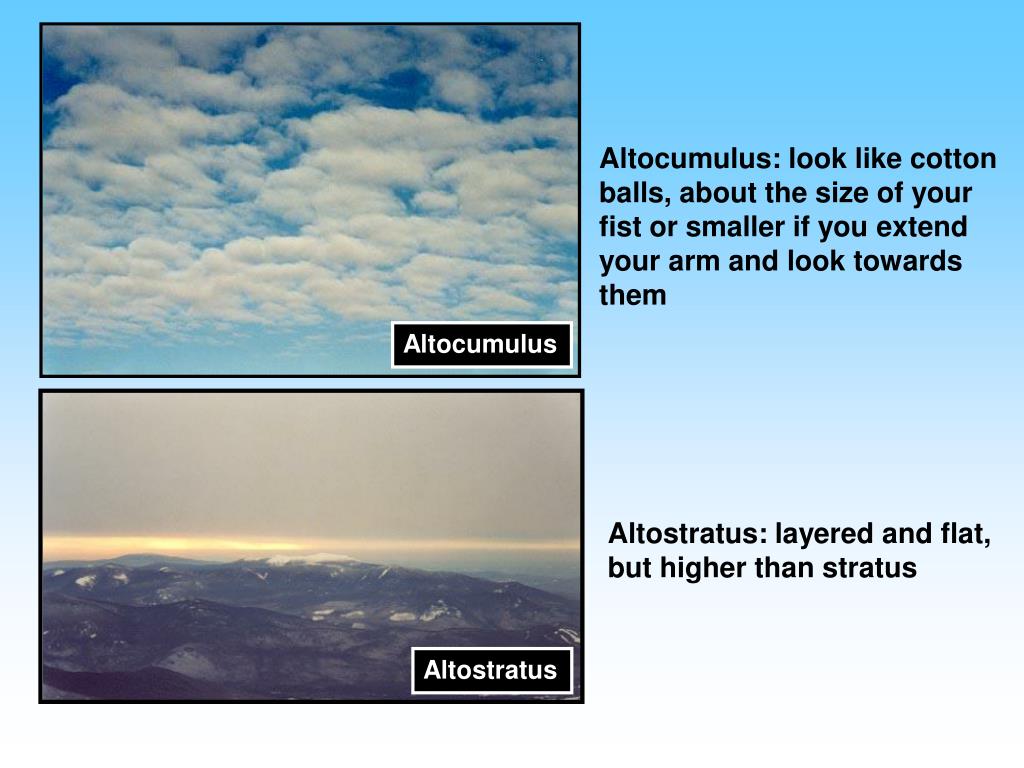 Altocumulus

Altocumulus: look like cotton balls, about the size of your fist or smaller if you extend your arm and look towards them

Altostratus

Altostratus: layered and flat, but higher than stratus